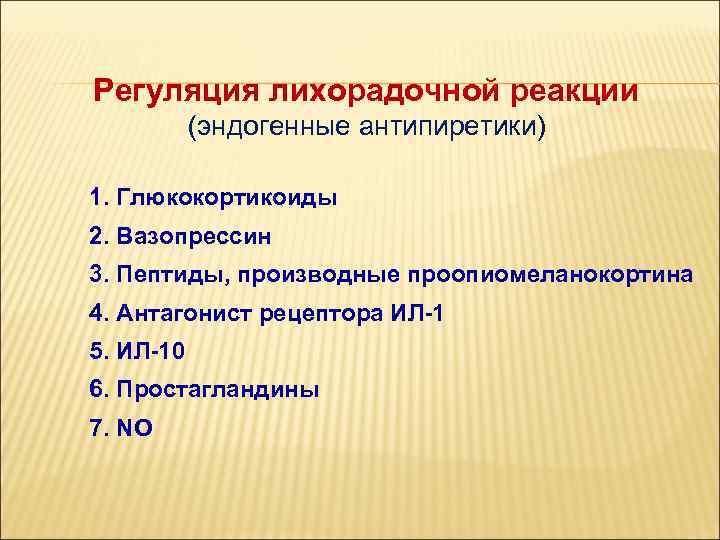 Регуляция лихорадочной реакции
(эндогенные антипиретики)

1. Глюкокортикоиды
2. Вазопрессин
3. Пептиды, производные проопиомеланокортина
4. Антагонист рецептора ИЛ-1
5. ИЛ-10
6. Простагландины
7. NO